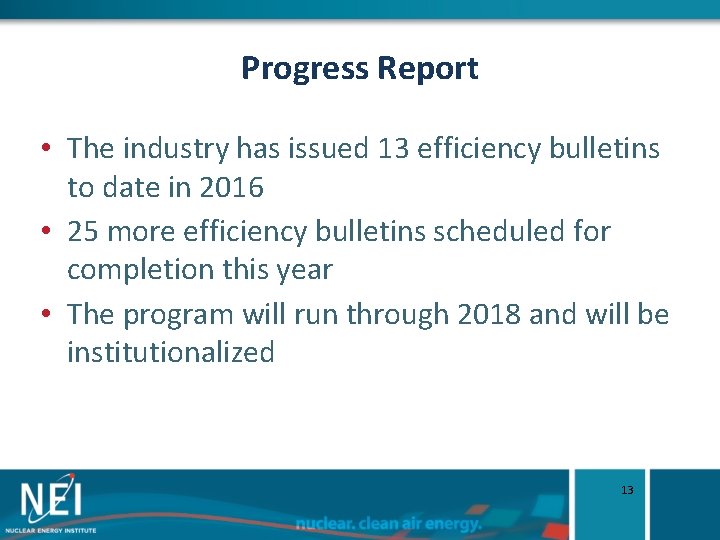 Progress Report

• The industry has issued 13 efficiency bulletins to date in 2016
• 25 more efficiency bulletins scheduled for completion this year
• The program will run through 2018 and will be institutionalized

NEI
NUCLEAR ENERGY INSTITUTE
nuclear. clean air energy.
13